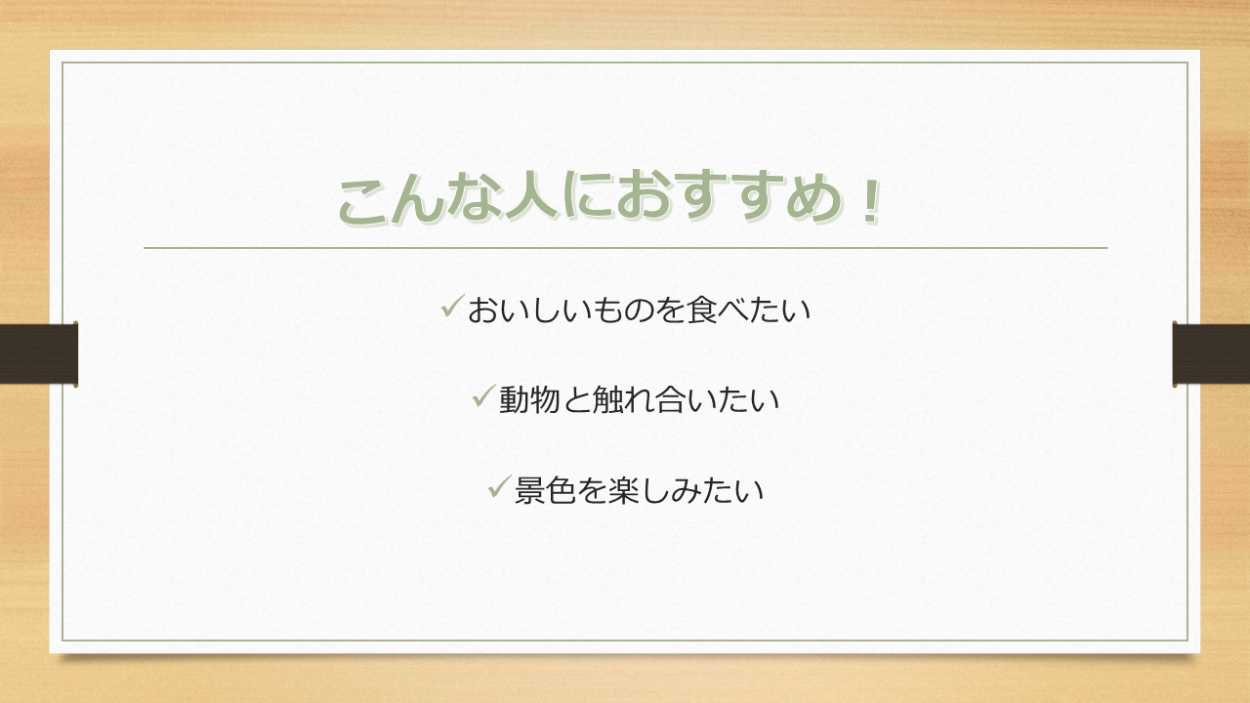 こんな人におすすめ！

✓おいしいものを食べたい

✓動物と触れ合いたい

✓景色を楽しみたい